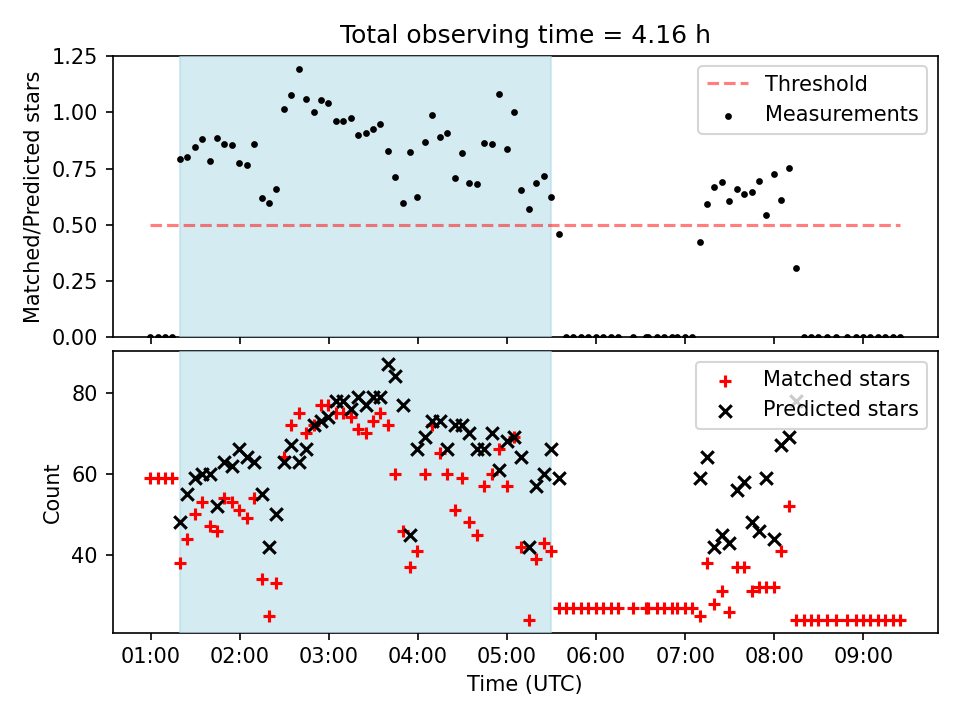 Total observing time = 4.16 h

Matched/Predicted stars

1.25
1.00
0.75
0.50
0.25
0.00

Threshold
Measurements

Count

80
60
40

Matched stars
Predicted stars

01:00 02:00 03:00 04:00 05:00 06:00 07:00 08:00 09:00

Time (UTC)